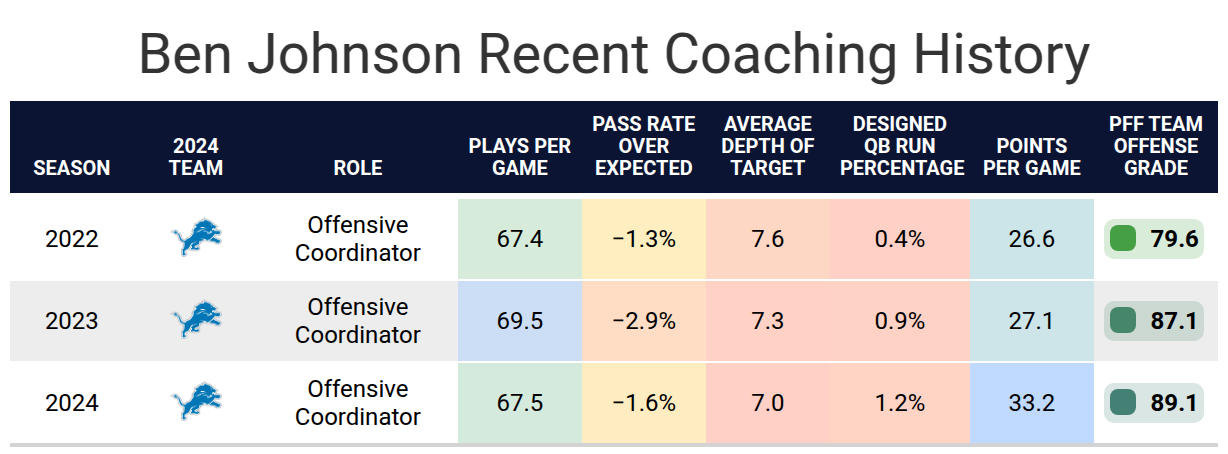 Ben Johnson Recent Coaching History

| SEASON | 2024 TEAM | ROLE | PLAYS PER GAME | PASS RATE OVER EXPECTED | AVERAGE DEPTH OF TARGET | DESIGNED QB RUN PERCENTAGE | POINTS PER GAME | PFF TEAM OFFENSE GRADE |
|---|---|---|---|---|---|---|---|---|
| 2022 | | Offensive Coordinator | 67.4 | −1.3% | 7.6 | 0.4% | 26.6 | 79.6 |
| 2023 | | Offensive Coordinator | 69.5 | −2.9% | 7.3 | 0.9% | 27.1 | 87.1 |
| 2024 | | Offensive Coordinator | 67.5 | −1.6% | 7.0 | 1.2% | 33.2 | 89.1 |